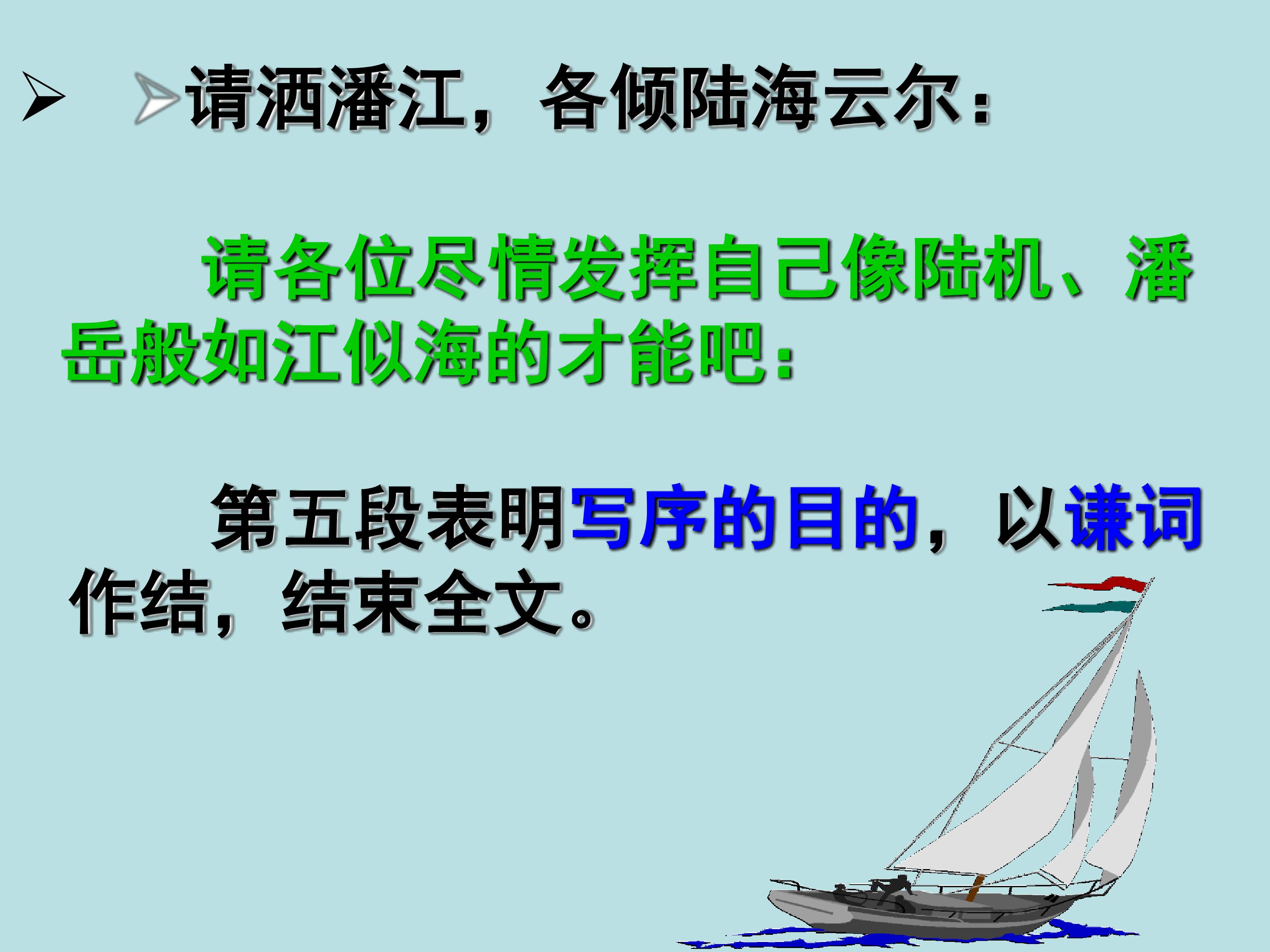 ➢ ➢请洒潘江，各倾陆海云尔：

请各位尽情发挥自己像陆机、潘岳般如江似海的才能吧：

第五段表明写序的目的，以谦词作结，结束全文。